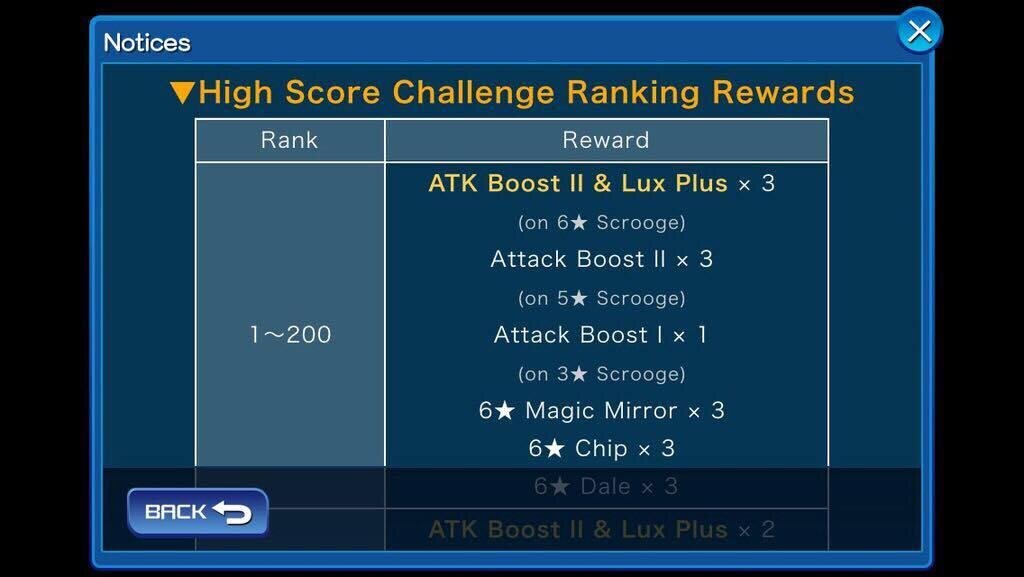 Notices

▼High Score Challenge Ranking Rewards

| Rank | Reward |
|---|---|
| 1～200 | ATK Boost II & Lux Plus × 3 (on 6★ Scrooge) Attack Boost II × 3 (on 5★ Scrooge) Attack Boost I × 1 (on 3★ Scrooge) 6★ Magic Mirror × 3 6★ Chip × 3 6★ Dale × 3 |
| | ATK Boost II & Lux Plus × 2 |

BACK